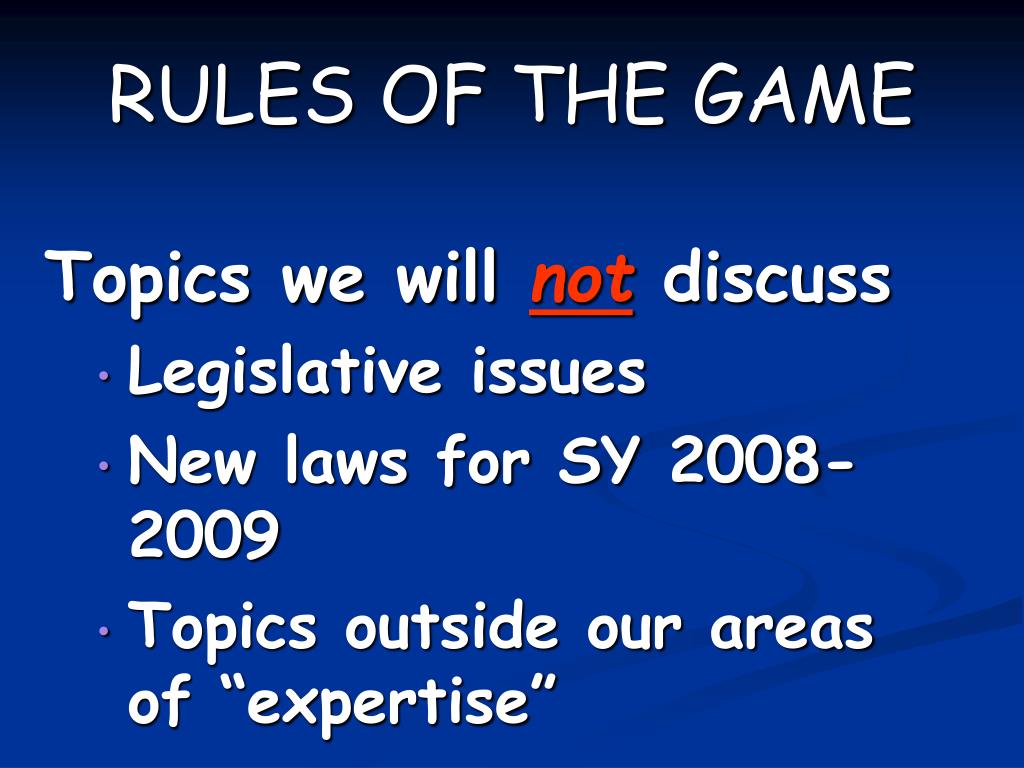 RULES OF THE GAME

Topics we will not discuss

• Legislative issues
• New laws for SY 2008-2009
• Topics outside our areas of “expertise”